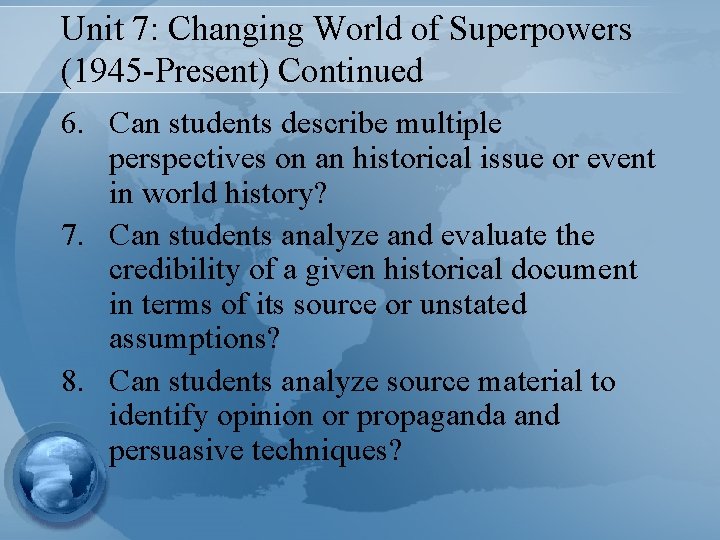 Unit 7: Changing World of Superpowers (1945-Present) Continued

6. Can students describe multiple perspectives on an historical issue or event in world history?

7. Can students analyze and evaluate the credibility of a given historical document in terms of its source or unstated assumptions?

8. Can students analyze source material to identify opinion or propaganda and persuasive techniques?